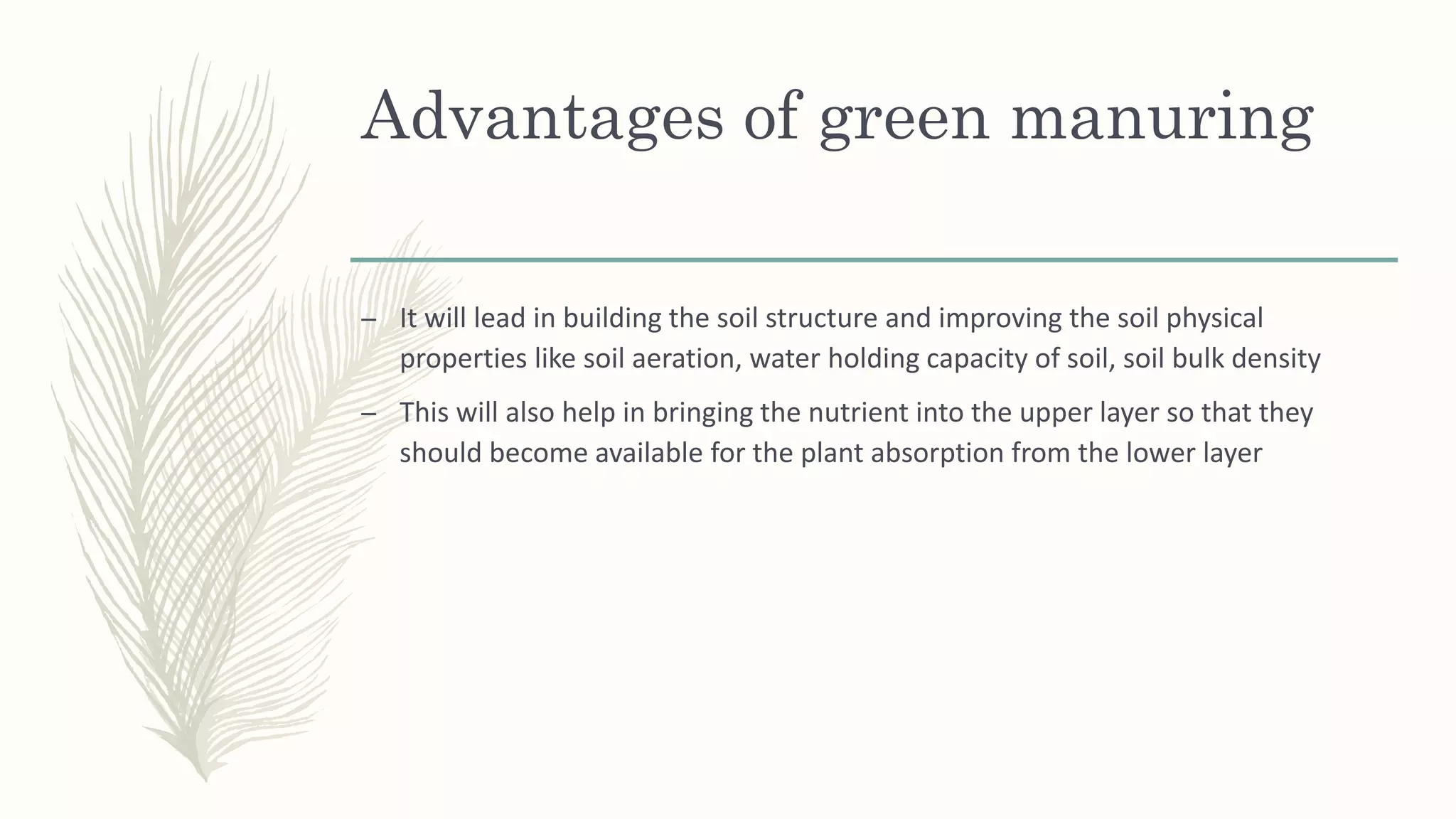 Advantages of green manuring

– It will lead in building the soil structure and improving the soil physical properties like soil aeration, water holding capacity of soil, soil bulk density

– This will also help in bringing the nutrient into the upper layer so that they should become available for the plant absorption from the lower layer